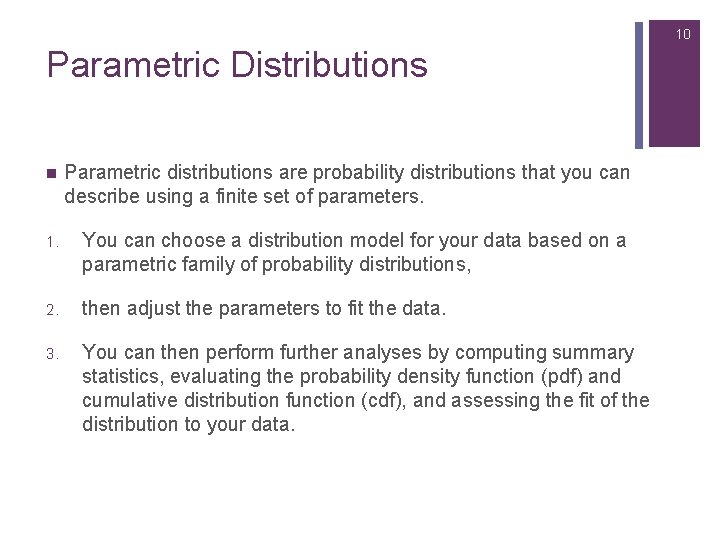 10

Parametric Distributions

Parametric distributions are probability distributions that you can describe using a finite set of parameters.

1. You can choose a distribution model for your data based on a parametric family of probability distributions,

2. then adjust the parameters to fit the data.

3. You can then perform further analyses by computing summary statistics, evaluating the probability density function (pdf) and cumulative distribution function (cdf), and assessing the fit of the distribution to your data.